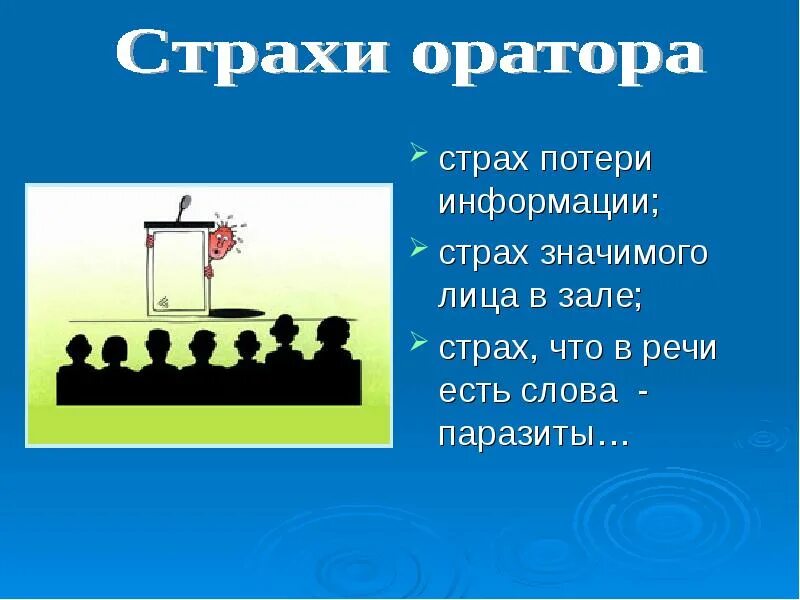 Страхи оратора

➢ страх потери информации;
➢ страх значимого лица в зале;
➢ страх, что в речи есть слова - паразиты…